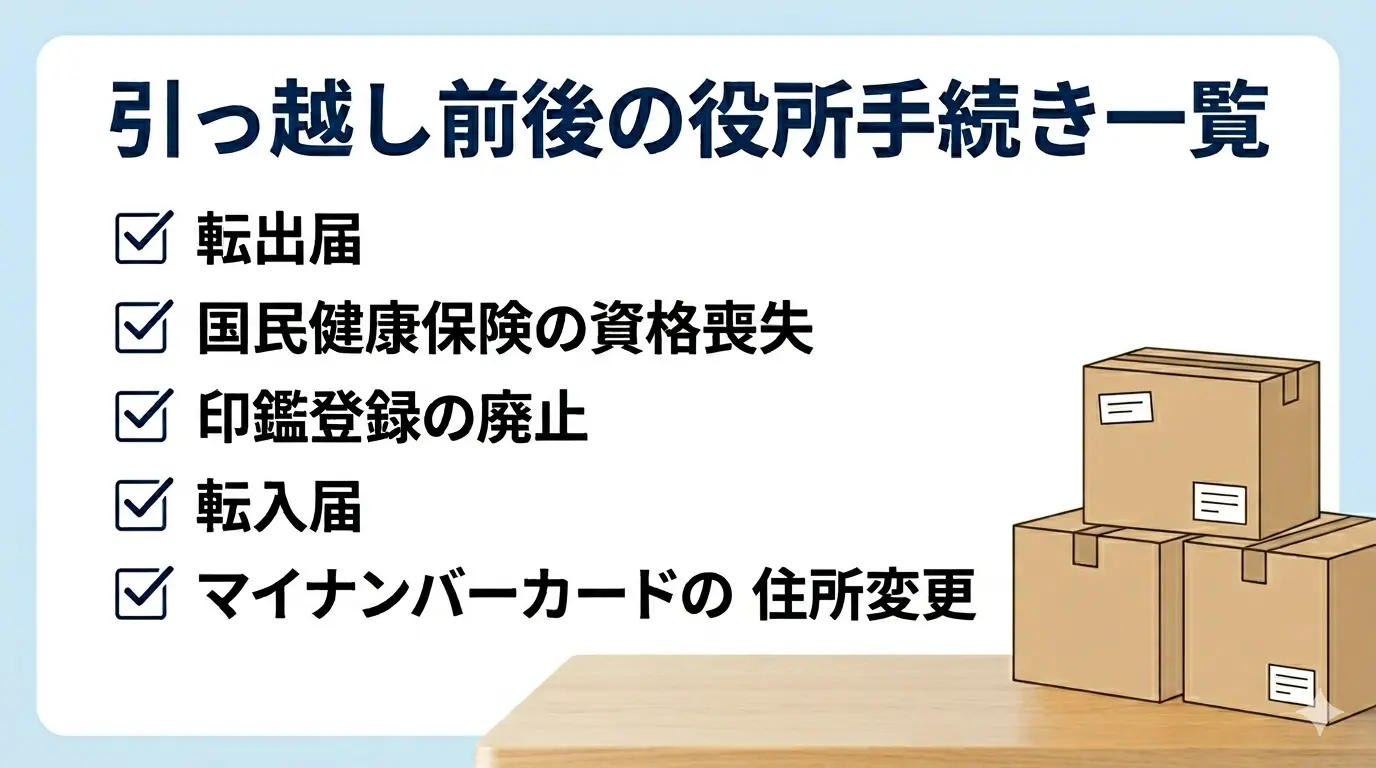 引っ越し前後の役所手続き一覧

☑ 転出届

☑ 国民健康保険の資格喪失

☑ 印鑑登録の廃止

☑ 転入届

☑ マイナンバーカードの 住所変更